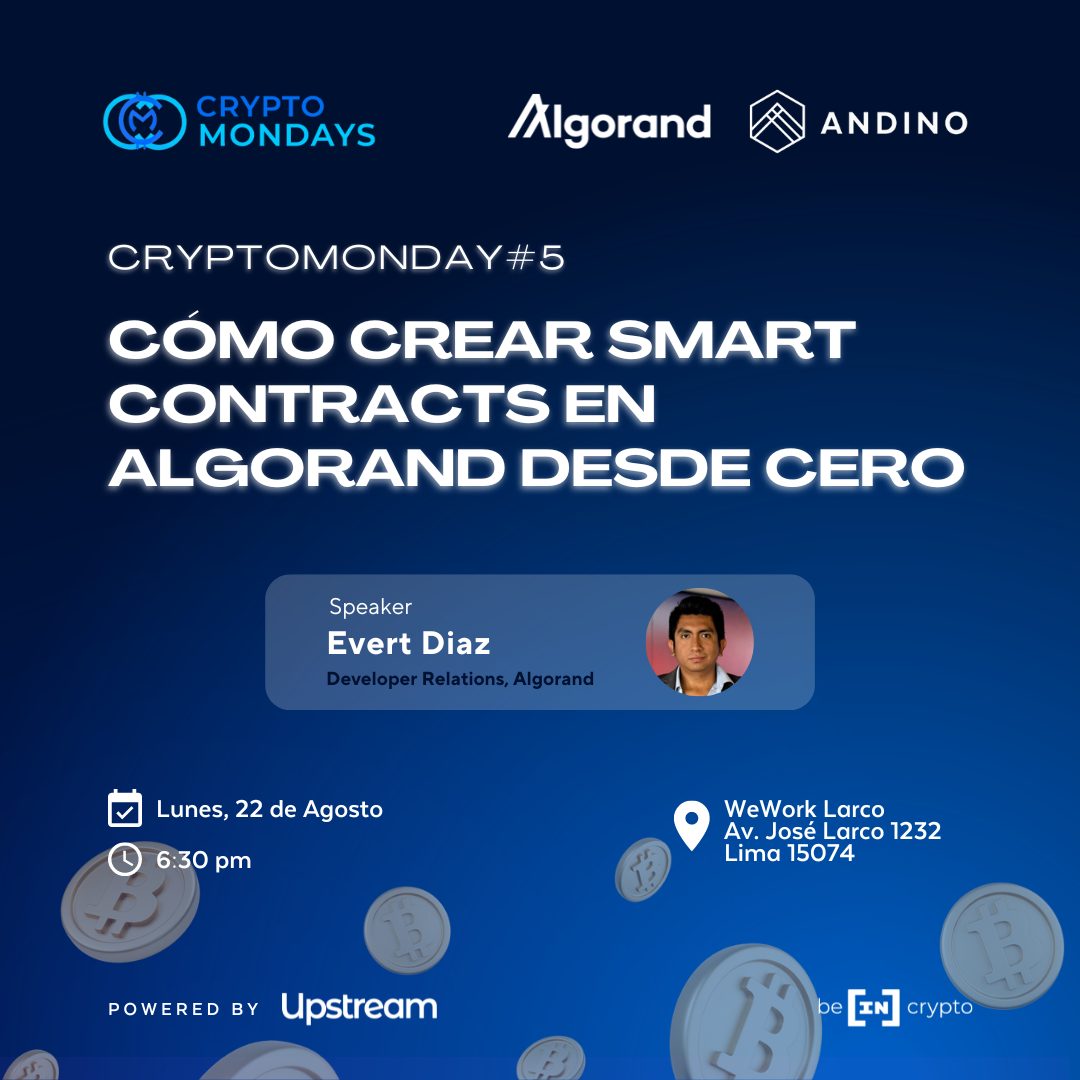 CRYPTO MONDAYS

Algorand

ANDINO

CRYPTOMONDAY#5

CÓMO CREAR SMART CONTRACTS EN ALGORAND DESDE CERO

Speaker
Evert Diaz
Developer Relations, Algorand

Lunes, 22 de Agosto

6:30 pm

WeWork Larco
Av. José Larco 1232
Lima 15074

POWERED BY Upstream

be [IN] crypto